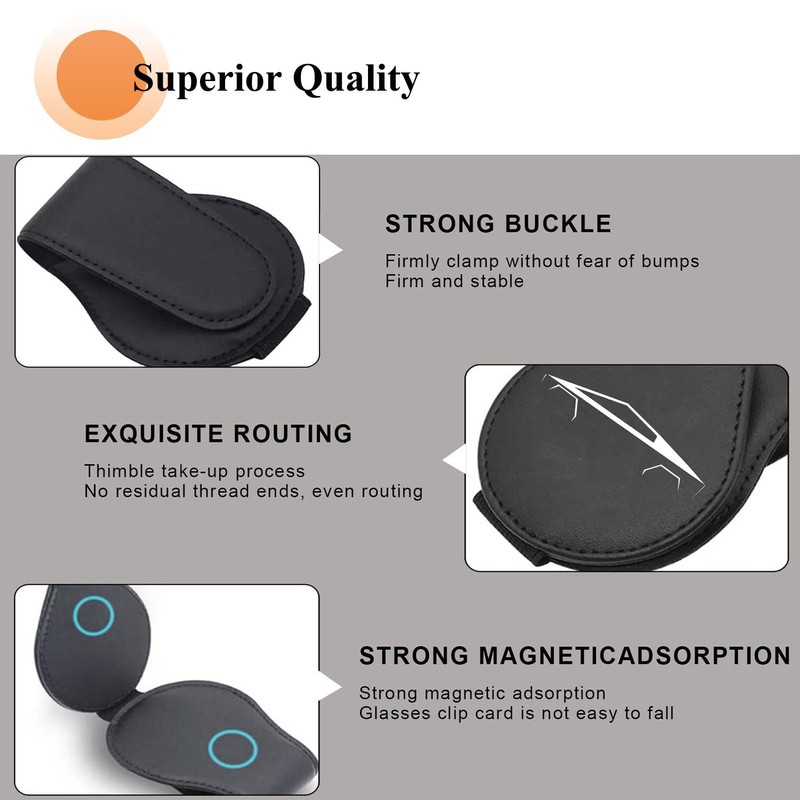 Superior Quality

STRONG BUCKLE

Firmly clamp without fear of bumps
Firm and stable

EXQUISITE ROUTING

Thimble take-up process
No residual thread ends, even routing

STRONG MAGNETICADSORPTION

Strong magnetic adsorption
Glasses clip card is not easy to fall